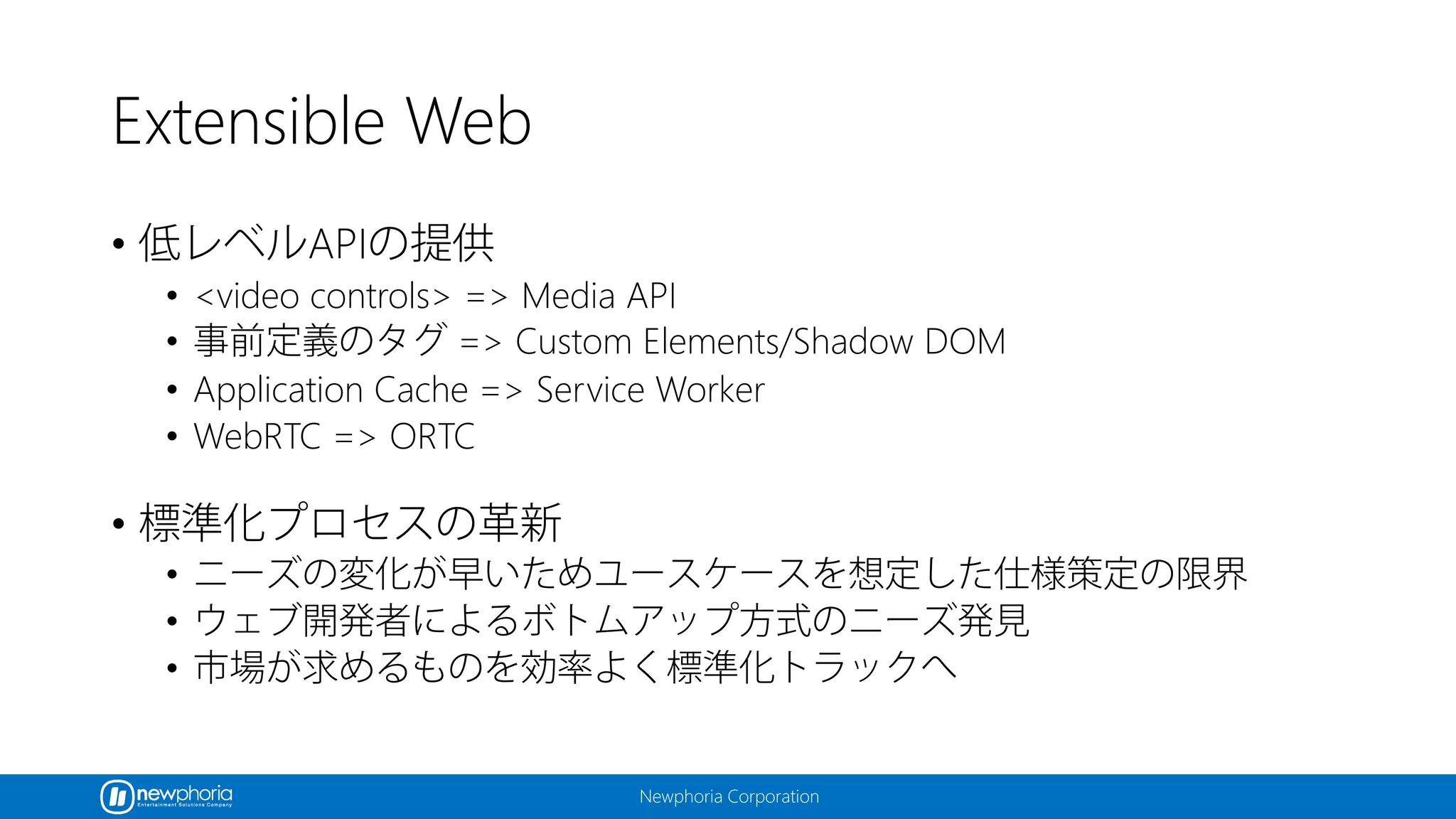 Extensible Web

• 低レベルAPIの提供
  • <video controls> => Media API
  • 事前定義のタグ => Custom Elements/Shadow DOM
  • Application Cache => Service Worker
  • WebRTC => ORTC

• 標準化プロセスの革新
  • ニーズの変化が早いためユースケースを想定した仕様策定の限界
  • ウェブ開発者によるボトムアップ方式のニーズ発見
  • 市場が求めるものを効率よく標準化トラックへ

newphoria
Entertainment Solutions Company

Newphoria Corporation